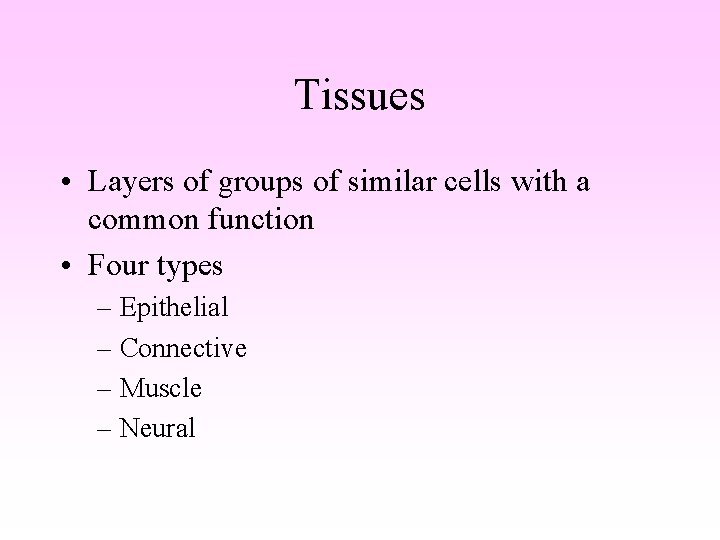 Tissues

• Layers of groups of similar cells with a common function
• Four types
– Epithelial
– Connective
– Muscle
– Neural